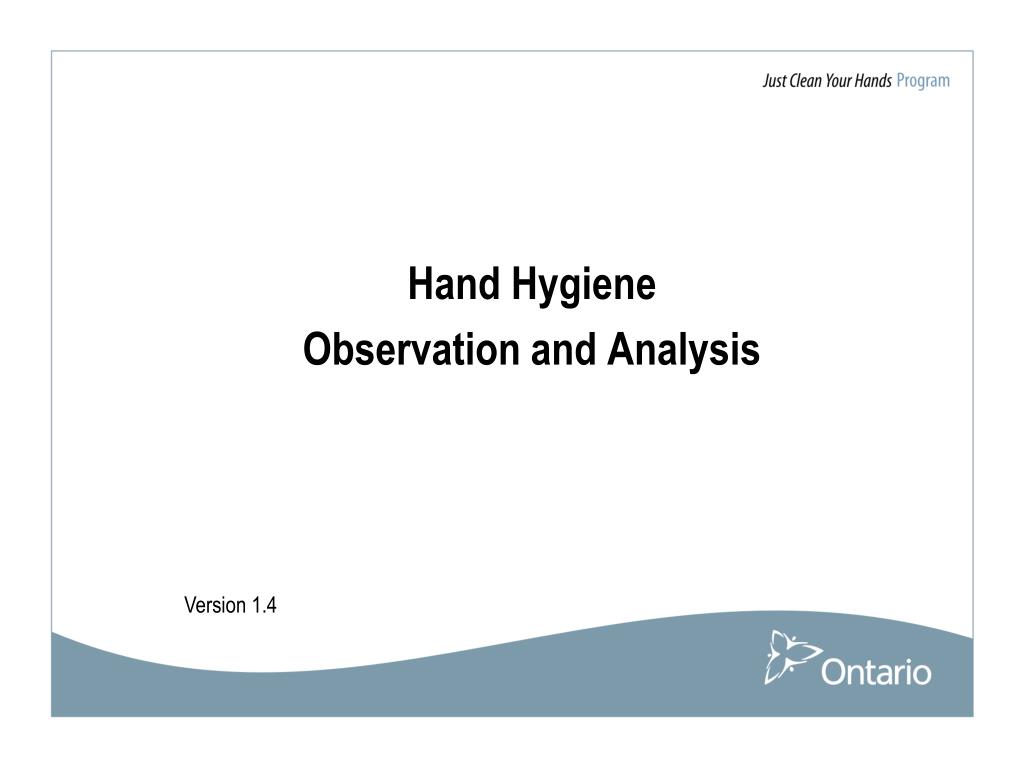 Just Clean Your Hands Program

Hand Hygiene
Observation and Analysis

Version 1.4

Ontario